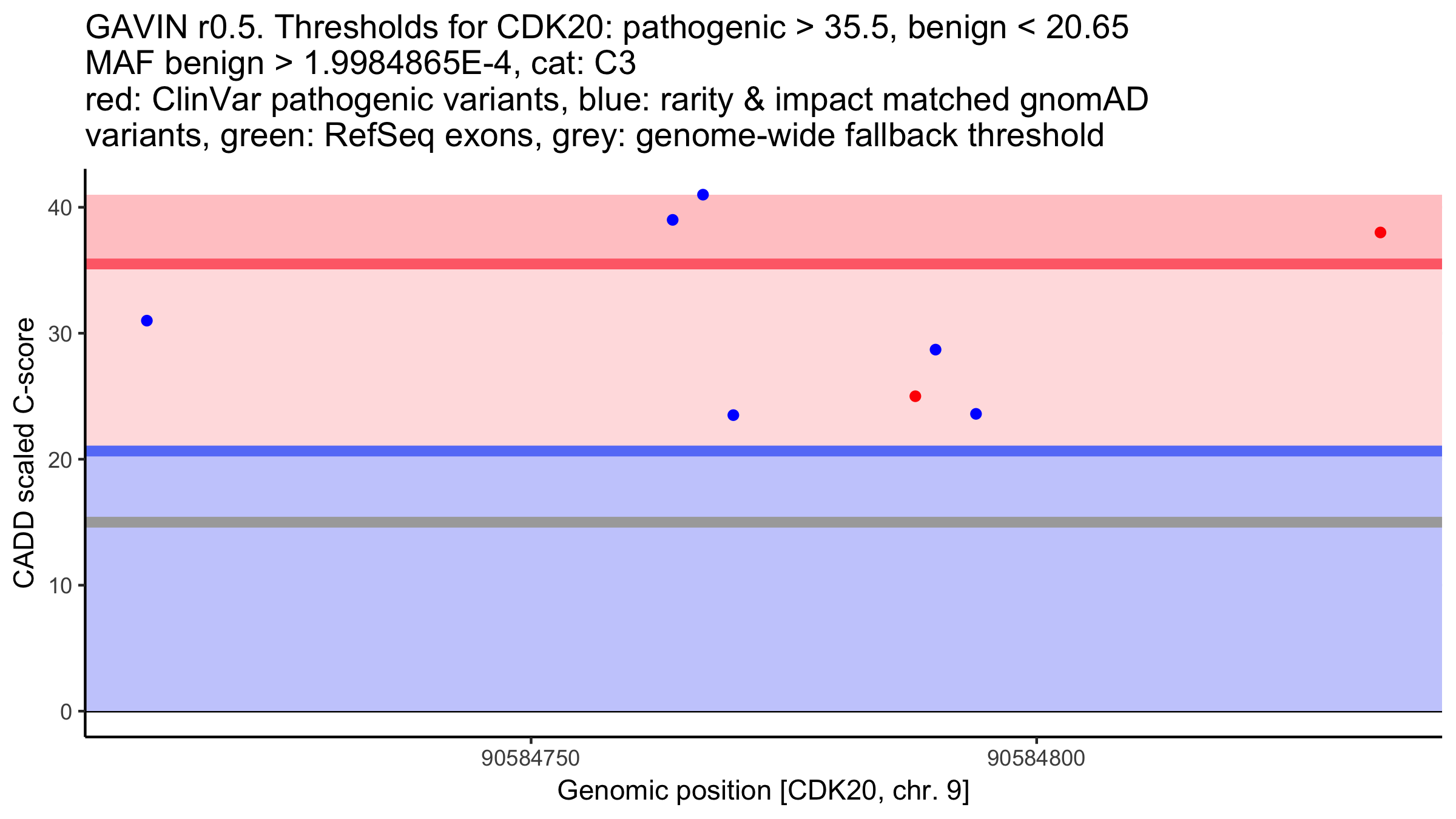 GAVIN r0.5. Thresholds for CDK20: pathogenic > 35.5, benign < 20.65
MAF benign > 1.9984865E-4, cat: C3
red: ClinVar pathogenic variants, blue: rarity & impact matched gnomAD variants, green: RefSeq exons, grey: genome-wide fallback threshold

CADD scaled C-score

40
30
20
10
0

90584750
90584800

Genomic position [CDK20, chr. 9]